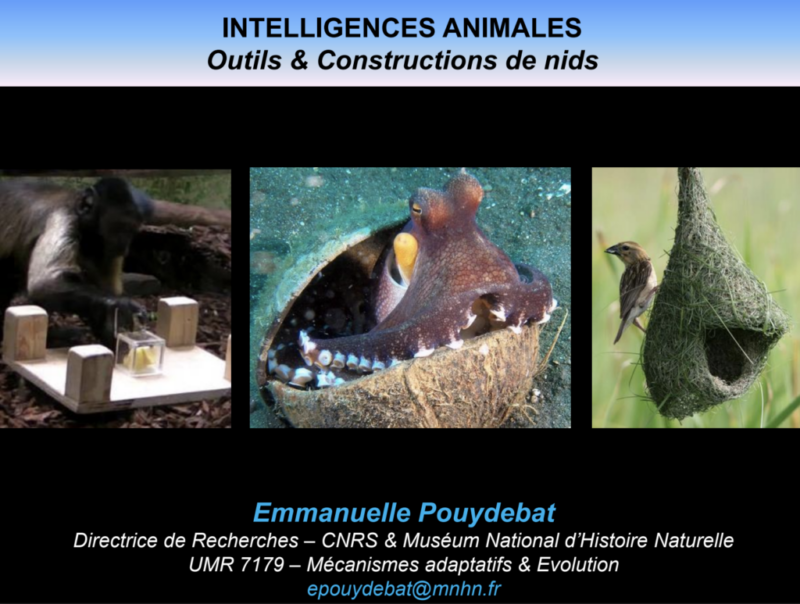 INTELLIGENCES ANIMALES
Outils & Constructions de nids

Emmanuelle Pouydebat
Directrice de Recherches – CNRS & Muséum National d'Histoire Naturelle
UMR 7179 – Mécanismes adaptatifs & Evolution
epouydebat@mnhn.fr